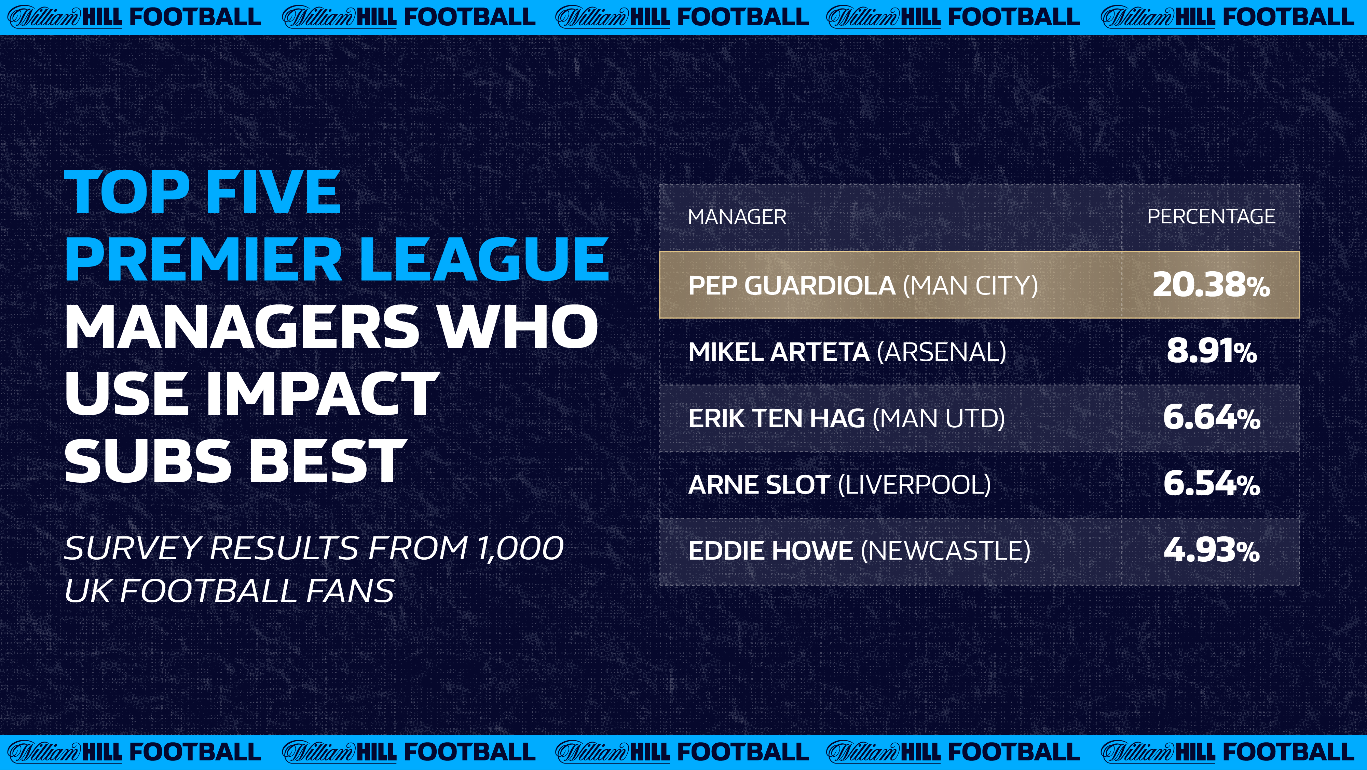 William HILL FOOTBALL William HILL FOOTBALL William HILL FOOTBALL William HILL FOOTBALL William HILL FOOTBALL

TOP FIVE PREMIER LEAGUE MANAGERS WHO USE IMPACT SUBS BEST

SURVEY RESULTS FROM 1,000 UK FOOTBALL FANS

| MANAGER | PERCENTAGE |
|---|---|
| PEP GUARDIOLA (MAN CITY) | 20.38% |
| MIKEL ARTETA (ARSENAL) | 8.91% |
| ERIK TEN HAG (MAN UTD) | 6.64% |
| ARNE SLOT (LIVERPOOL) | 6.54% |
| EDDIE HOWE (NEWCASTLE) | 4.93% |

William HILL FOOTBALL William HILL FOOTBALL William HILL FOOTBALL William HILL FOOTBALL William HILL FOOTBALL